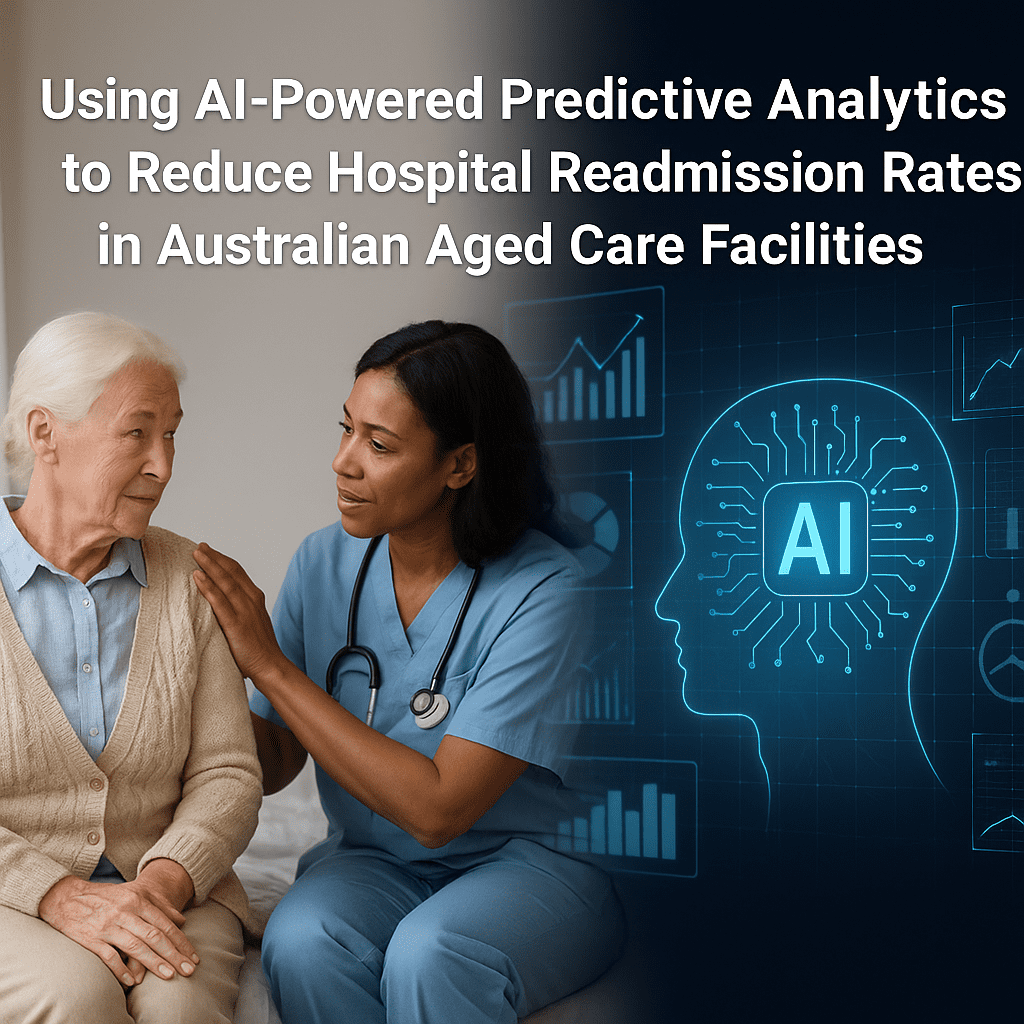 Using AI-Powered Predictive Analytics to Reduce Hospital Readmission Rates in Australian Aged Care Facilities

AI